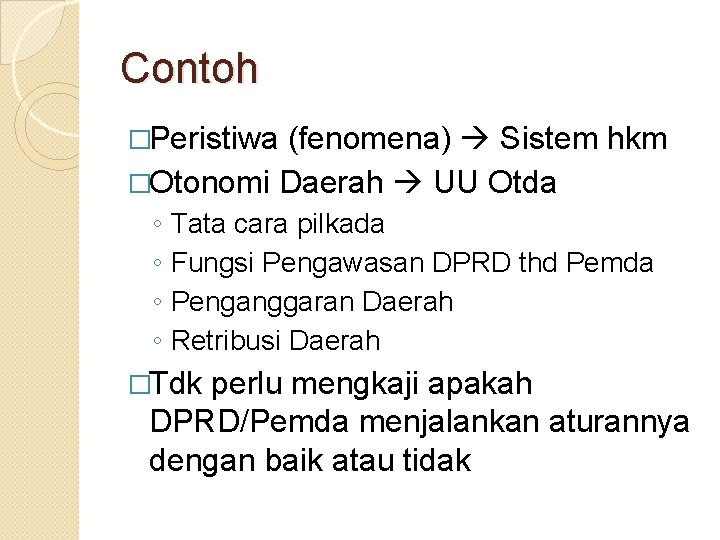 Contoh

□Peristiwa (fenomena) → Sistem hkm

□Otonomi Daerah → UU Otda

◦ Tata cara pilkada

◦ Fungsi Pengawasan DPRD thd Pemda

◦ Penganggaran Daerah

◦ Retribusi Daerah

□Tdk perlu mengkaji apakah DPRD/Pemda menjalankan aturannya dengan baik atau tidak